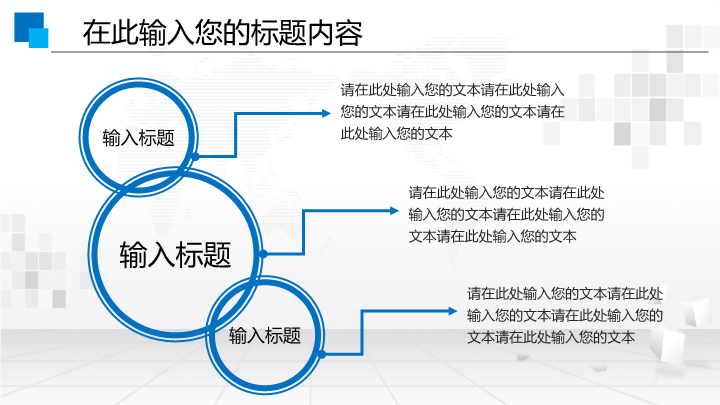 在此输入您的标题内容

输入标题

请在此处输入您的文本请在此处输入您的文本请在此处输入您的文本请在此处输入您的文本

输入标题

请在此处输入您的文本请在此处输入您的文本请在此处输入您的文本请在此处输入您的文本

输入标题

请在此处输入您的文本请在此处输入您的文本请在此处输入您的文本请在此处输入您的文本